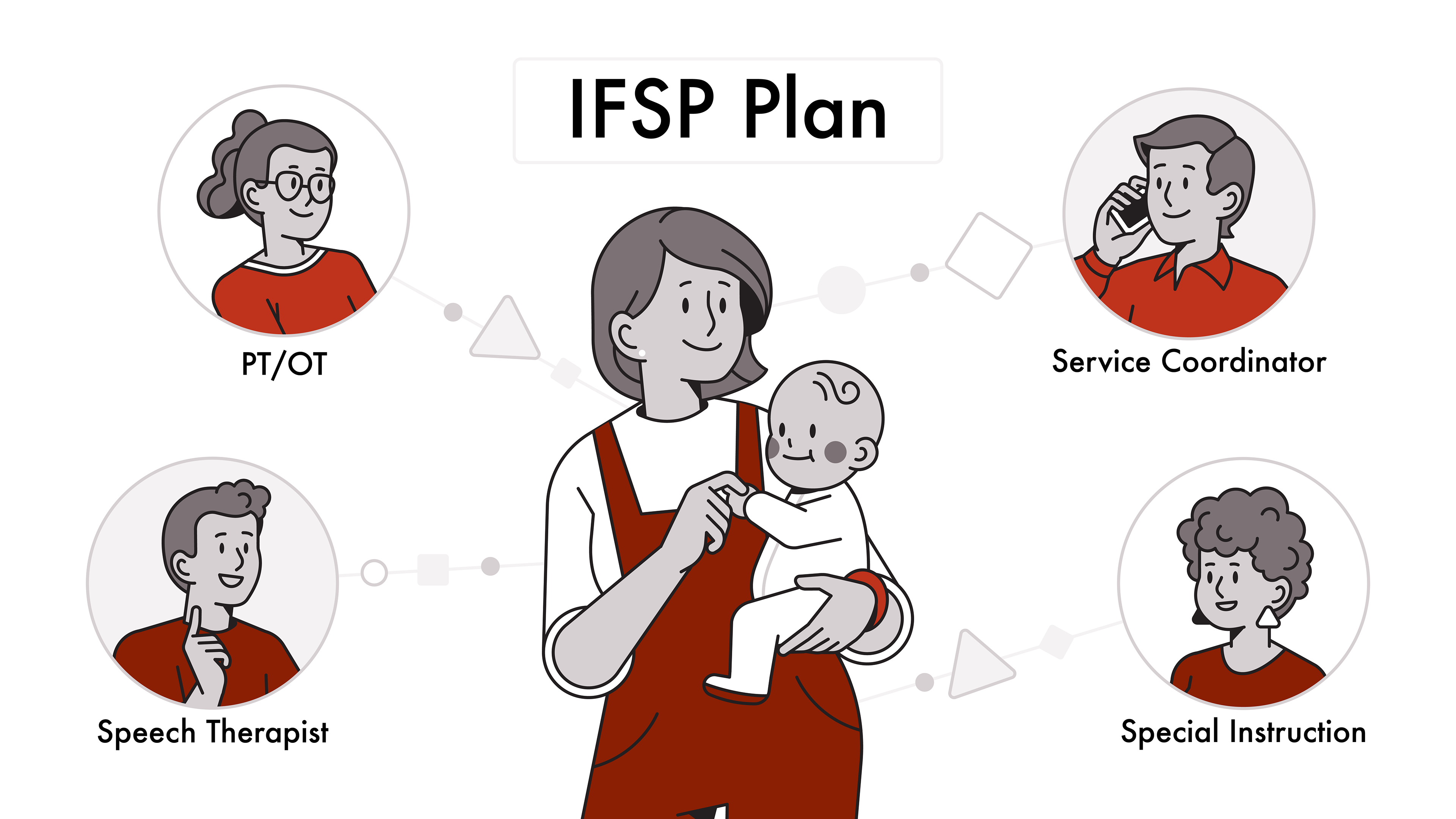 IFSP Plan

PT/OT

Service Coordinator

Speech Therapist

Special Instruction